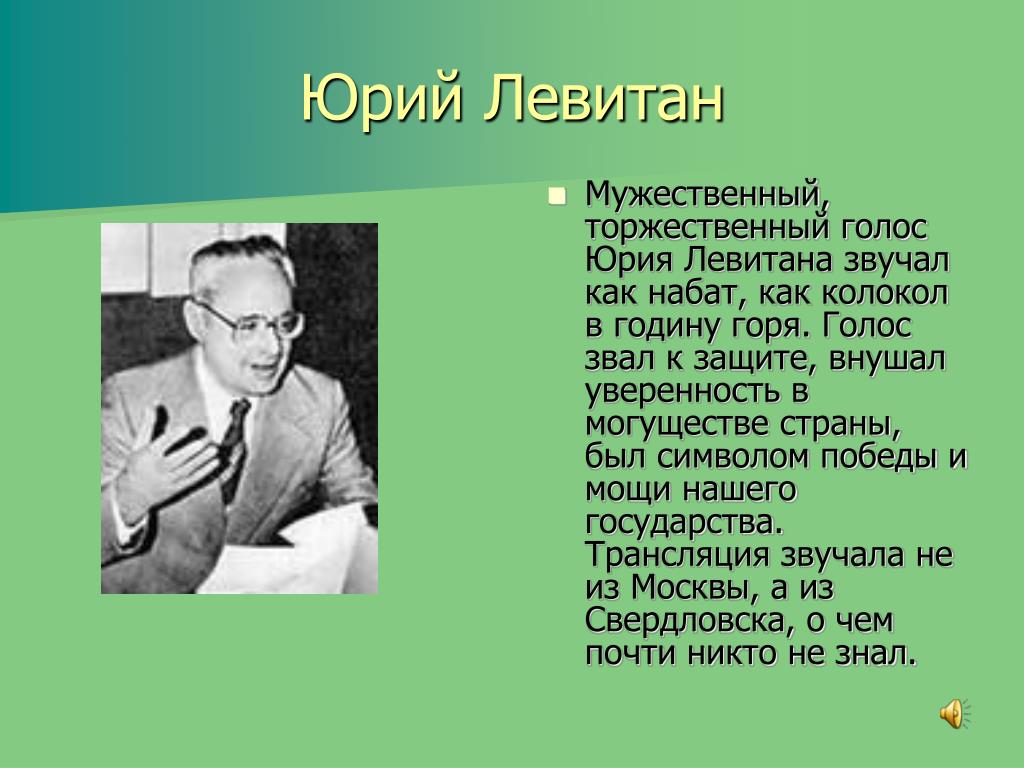 Юрий Левитан

Мужественный, торжественный голос Юрия Левитана звучал как набат, как колокол в годину горя. Голос звал к защите, внушал уверенность в могуществе страны, был символом победы и мощи нашего государства. Трансляция звучала не из Москвы, а из Свердловска, о чем почти никто не знал.